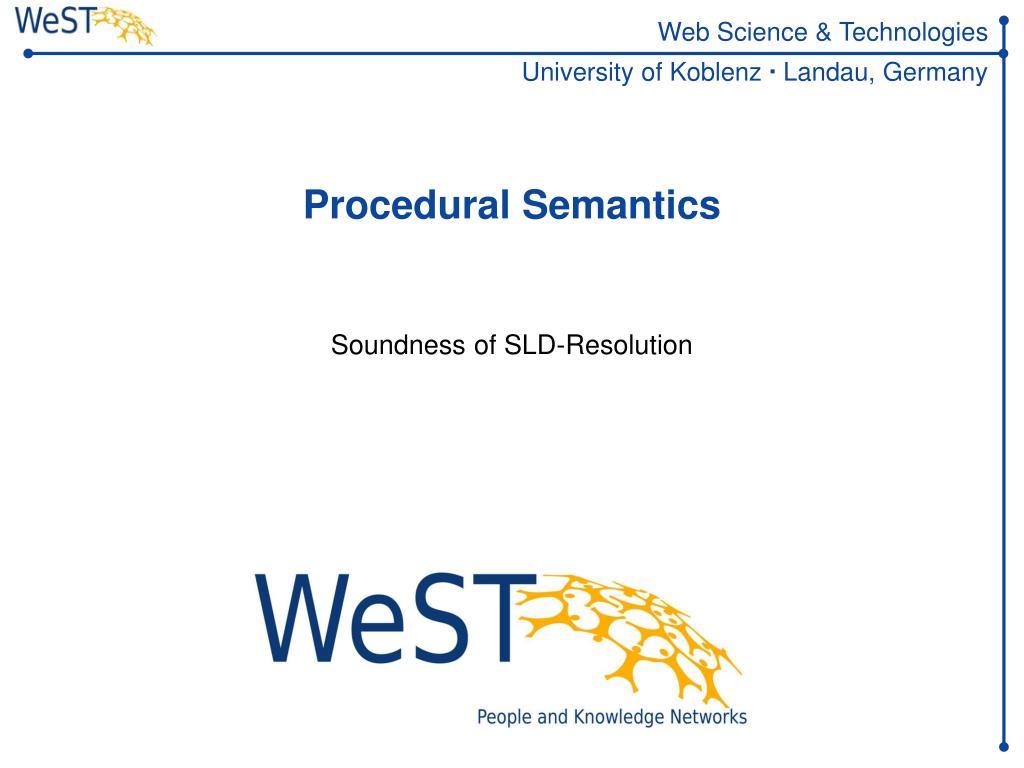 WeST

Web Science & Technologies

University of Koblenz ▪ Landau, Germany

Procedural Semantics

Soundness of SLD-Resolution

WeST

People and Knowledge Networks